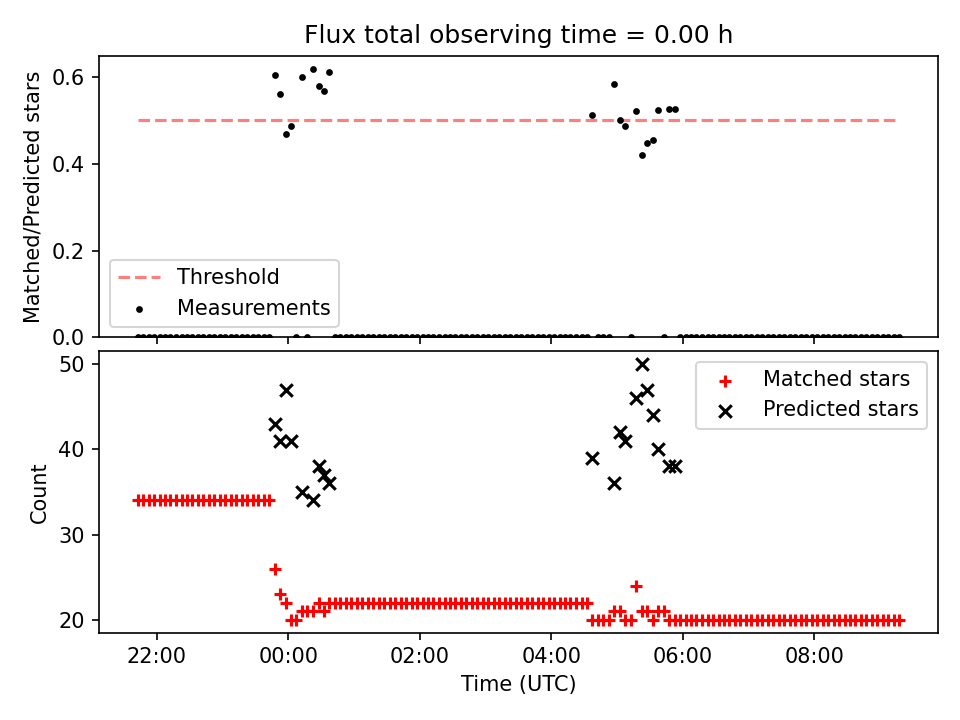 Flux total observing time = 0.00 h

Matched/Predicted stars

0.6
0.4
0.2
0.0

Threshold
Measurements

Count

50
40
30
20

Matched stars
Predicted stars

22:00
00:00
02:00
04:00
06:00
08:00

Time (UTC)